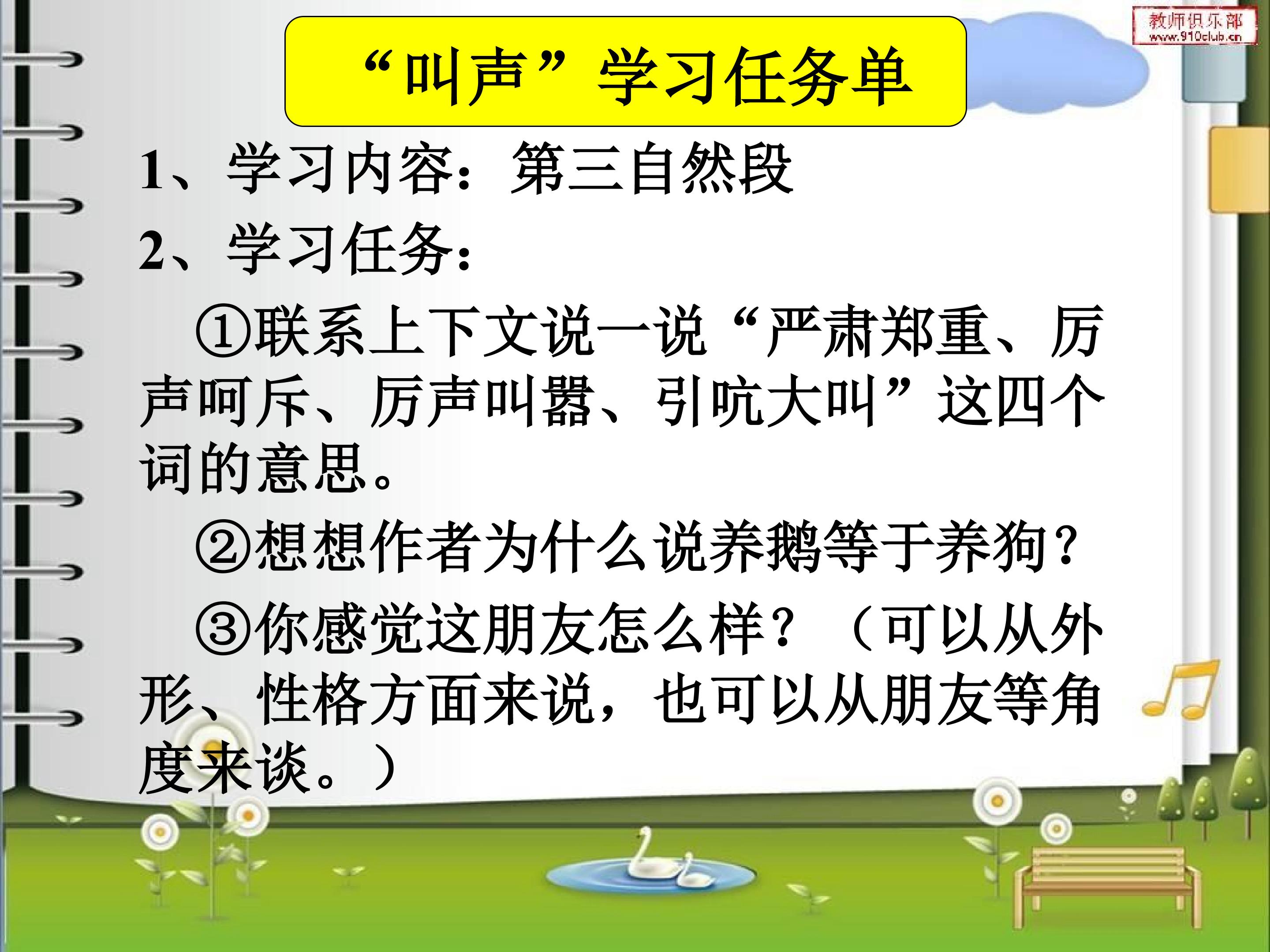 教师俱乐部
www.910club.cn

“叫声”学习任务单

1、学习内容：第三自然段

2、学习任务：

①联系上下文说一说“严肃郑重、厉声呵斥、厉声叫嚣、引吭大叫”这四个词的意思。

②想想作者为什么说养鹅等于养狗？

③你感觉这朋友怎么样？（可以从外形、性格方面来说，也可以从朋友等角度来谈。）